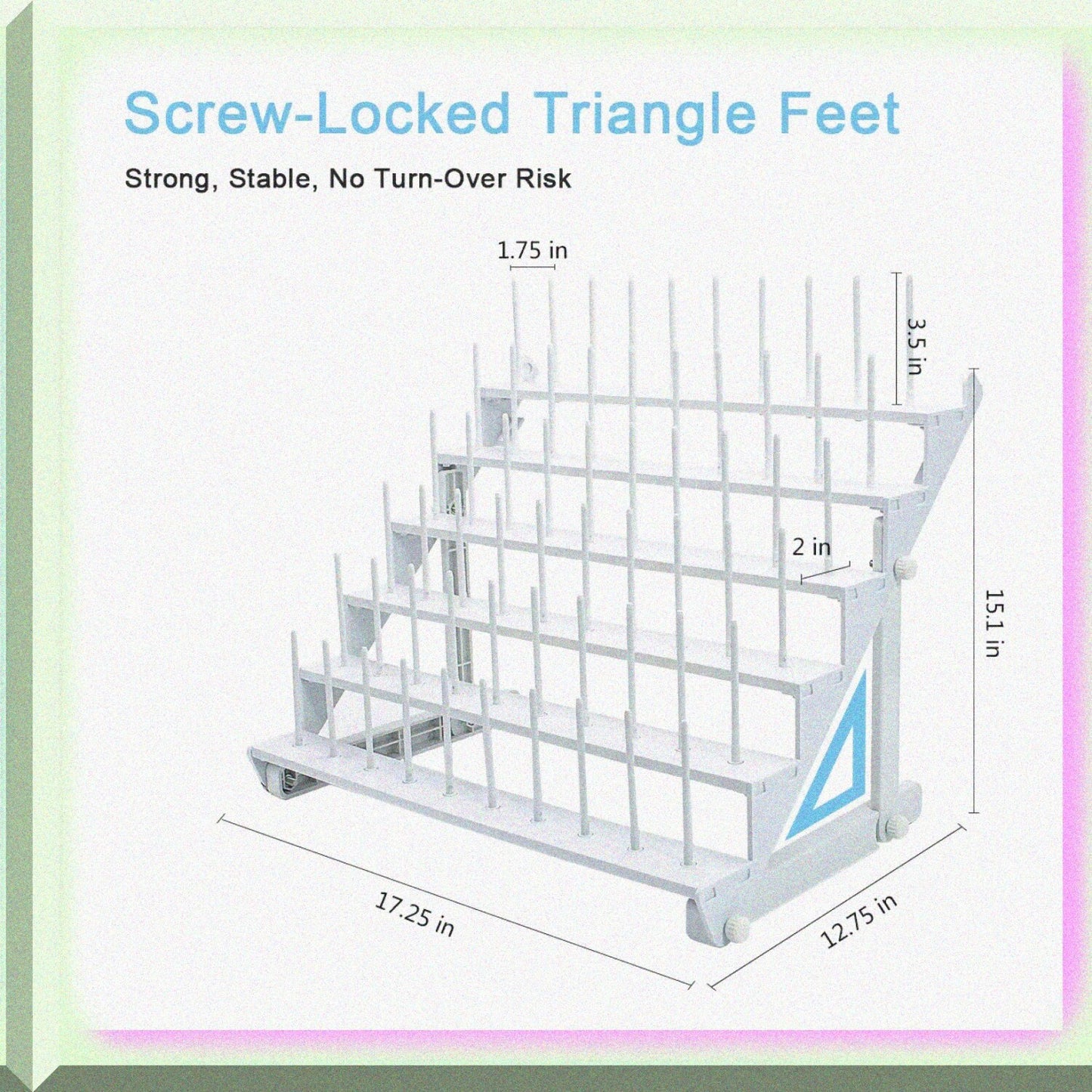 Screw-Locked Triangle Feet

Strong, Stable, No Turn-Over Risk

1.75 in

3.5 in

2 in

15.1 in

17.25 in

12.75 in